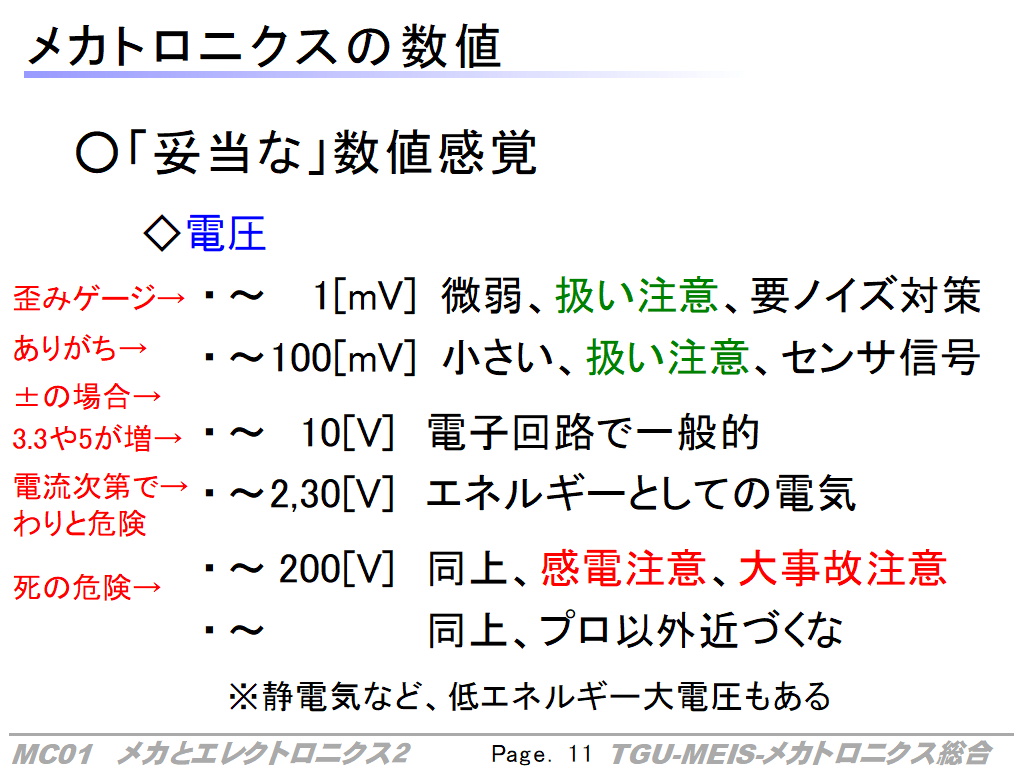 メカトロニクスの数値

○「妥当な」数値感覚

◇電圧

歪みゲージ→ ・～ 1[mV] 微弱、扱い注意、要ノイズ対策

ありがち→ ・～100[mV] 小さい、扱い注意、センサ信号

±の場合→

3.3や5が増→ ・～ 10[V] 電子回路で一般的

電流次第で→ わりと危険 ・～2,30[V] エネルギーとしての電気

死の危険→ ・～ 200[V] 同上、感電注意、大事故注意

・～ 同上、プロ以外近づくな

※静電気など、低エネルギー大電圧もある

MC01 メカとエレクトロニクス2 Page. 11 TGU-MEIS-メカトロニクス総合